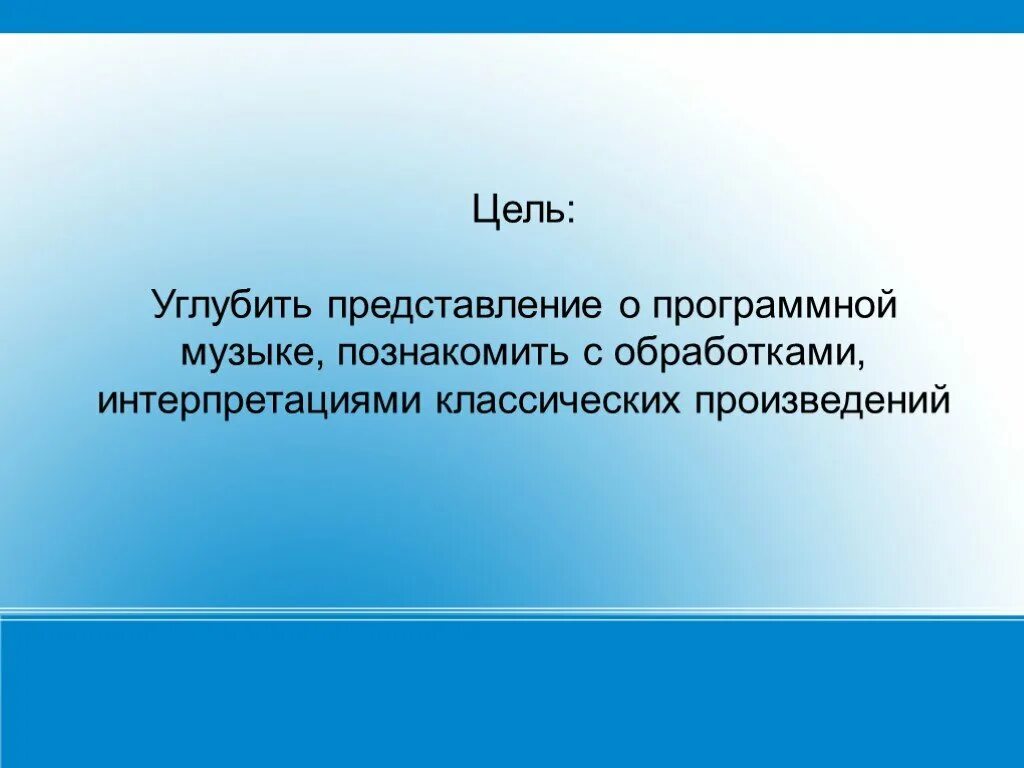 Цель:

Углубить представление о программной музыке, познакомить с обработками, интерпретациями классических произведений